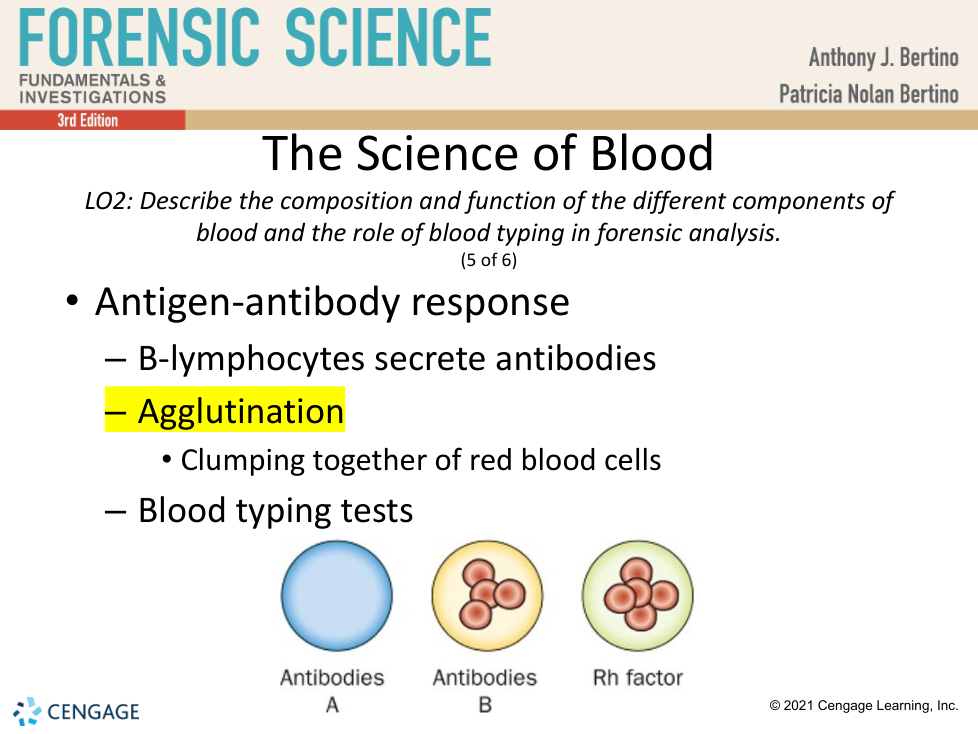 FORENSIC SCIENCE
FUNDAMENTALS & INVESTIGATIONS
3rd Edition

Anthony J. Bertino
Patricia Nolan Bertino

The Science of Blood

LO2: Describe the composition and function of the different components of blood and the role of blood typing in forensic analysis.
(5 of 6)

• Antigen-antibody response
– B-lymphocytes secrete antibodies
– Agglutination
• Clumping together of red blood cells
– Blood typing tests

Antibodies A
Antibodies B
Rh factor

CENGAGE

© 2021 Cengage Learning, Inc.